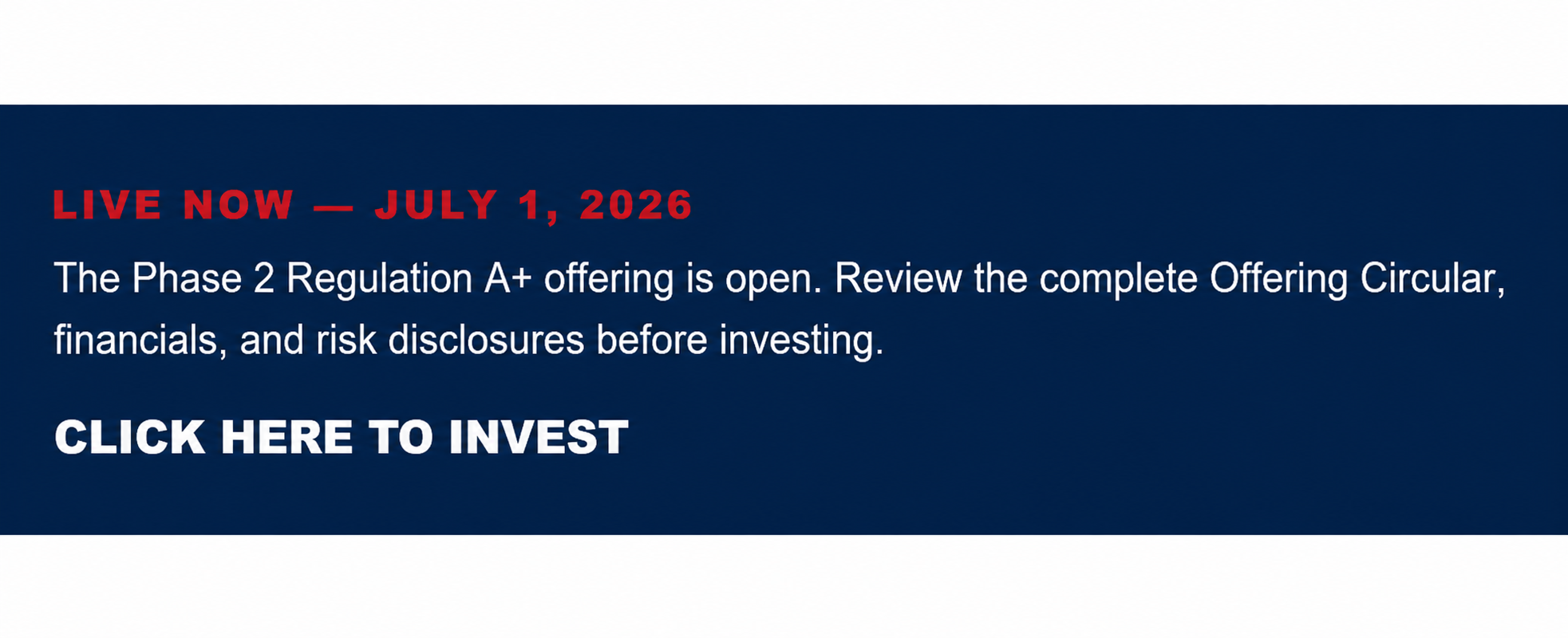 LIVE NOW — JULY 1, 2026

The Phase 2 Regulation A+ offering is open. Review the complete Offering Circular, financials, and risk disclosures before investing.

CLICK HERE TO INVEST